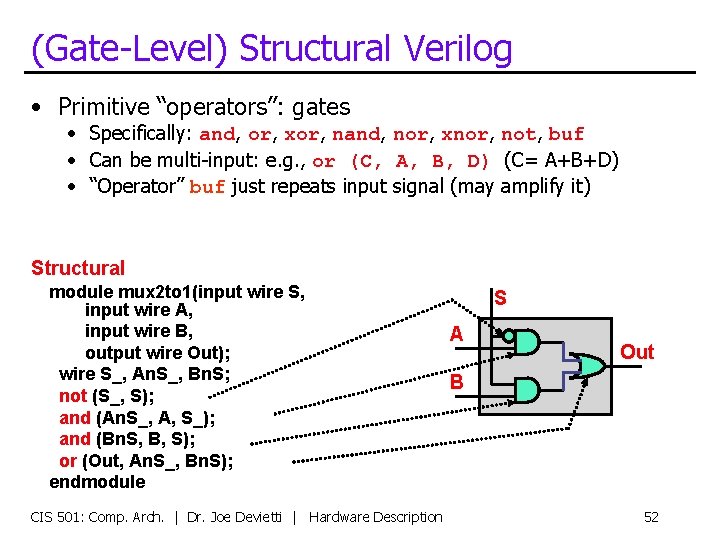 (Gate-Level) Structural Verilog

• Primitive "operators": gates
  • Specifically: and, or, xor, nand, nor, xnor, not, buf
  • Can be multi-input: e.g., or (C, A, B, D) (C= A+B+D)
  • "Operator" buf just repeats input signal (may amplify it)

Structural
module mux2to1(input wire S,
input wire A,
input wire B,
output wire Out);
wire S_, AnS_, BnS;
not (S_, S);
and (AnS_, A, S_);
and (BnS, B, S);
or (Out, AnS_, BnS);
endmodule

S
A
B
Out

CIS 501: Comp. Arch. | Dr. Joe Devietti | Hardware Description 52